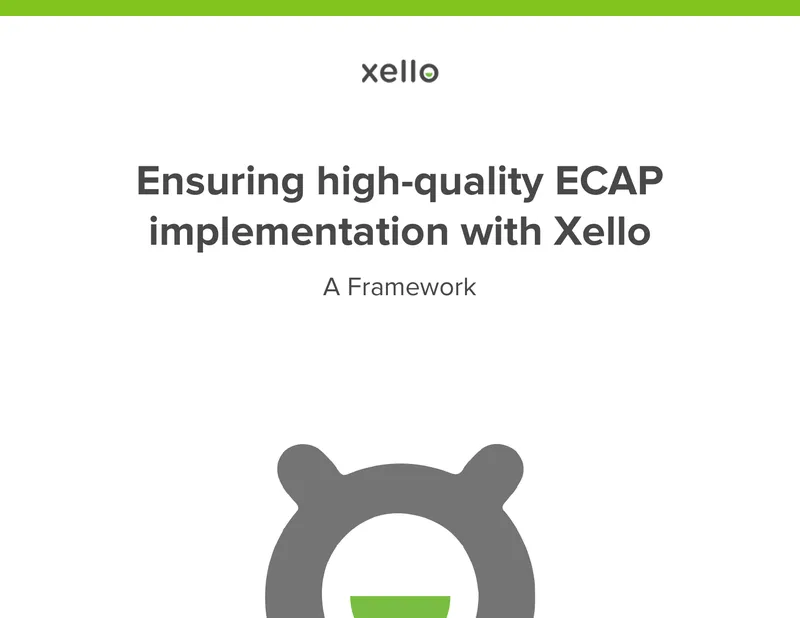 xello

Ensuring high-quality ECAP implementation with Xello

A Framework